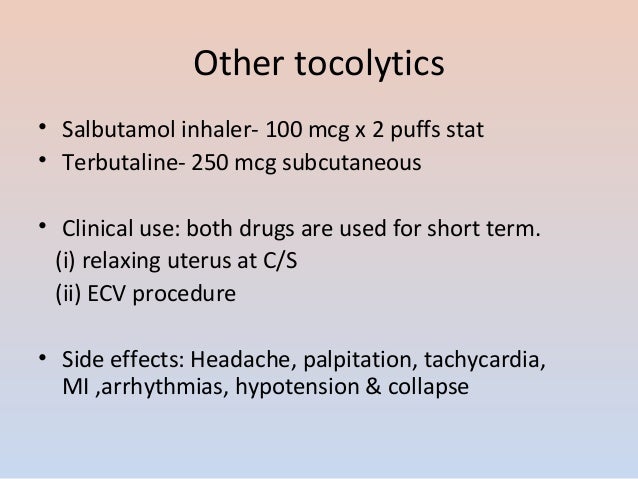 Other tocolytics

• Salbutamol inhaler- 100 mcg x 2 puffs stat
• Terbutaline- 250 mcg subcutaneous

• Clinical use: both drugs are used for short term.
(i) relaxing uterus at C/S
(ii) ECV procedure

• Side effects: Headache, palpitation, tachycardia, MI ,arrhythmias, hypotension & collapse